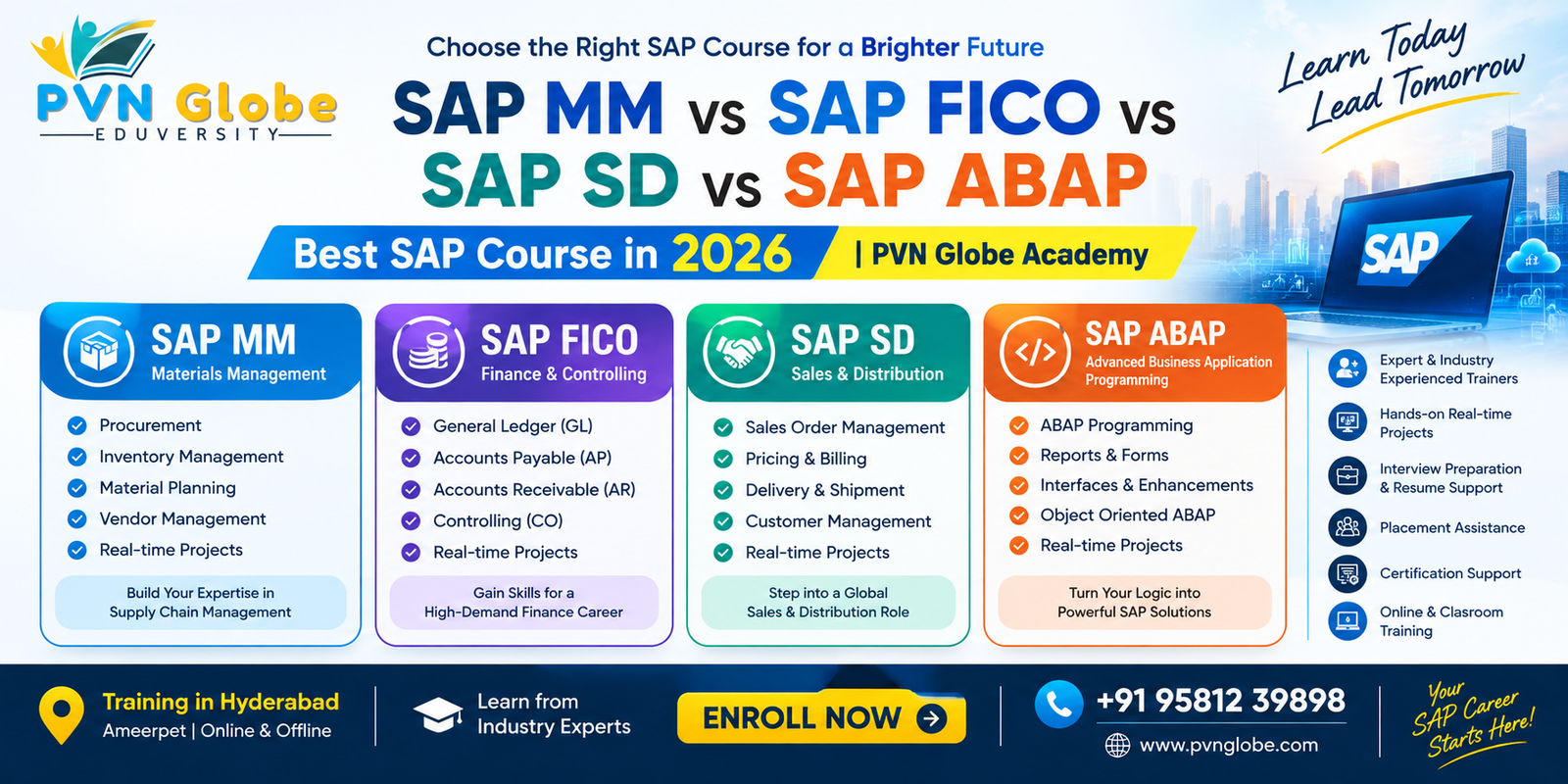 PVN Globe
EDUVERSITY

Choose the Right SAP Course for a Brighter Future

SAP MM vs SAP FICO vs SAP SD vs SAP ABAP

Best SAP Course in 2026 | PVN Globe Academy

Learn Today Lead Tomorrow

SAP

SAP MM
Materials Management
Procurement
Inventory Management
Material Planning
Vendor Management
Real-time Projects
Build Your Expertise in Supply Chain Management

SAP FICO
Finance & Controlling
General Ledger (GL)
Accounts Payable (AP)
Accounts Receivable (AR)
Controlling (CO)
Real-time Projects
Gain Skills for a High-Demand Finance Career

SAP SD
Sales & Distribution
Sales Order Management
Pricing & Billing
Delivery & Shipment
Customer Management
Real-time Projects
Step into a Global Sales & Distribution Role

SAP ABAP
Advanced Business Application Programming
ABAP Programming
Reports & Forms
Interfaces & Enhancements
Object Oriented ABAP
Real-time Projects
Turn Your Logic into Powerful SAP Solutions

Expert & Industry Experienced Trainers
Hands-on Real-time Projects
Interview Preparation & Resume Support
Placement Assistance
Certification Support
Online & Clasroom Training

Training in Hyderabad
Ameerpet | Online & Offline

Learn from Industry Experts

ENROLL NOW

+91 95812 39898
www.pvnglobe.com

Your SAP Career Starts Here!